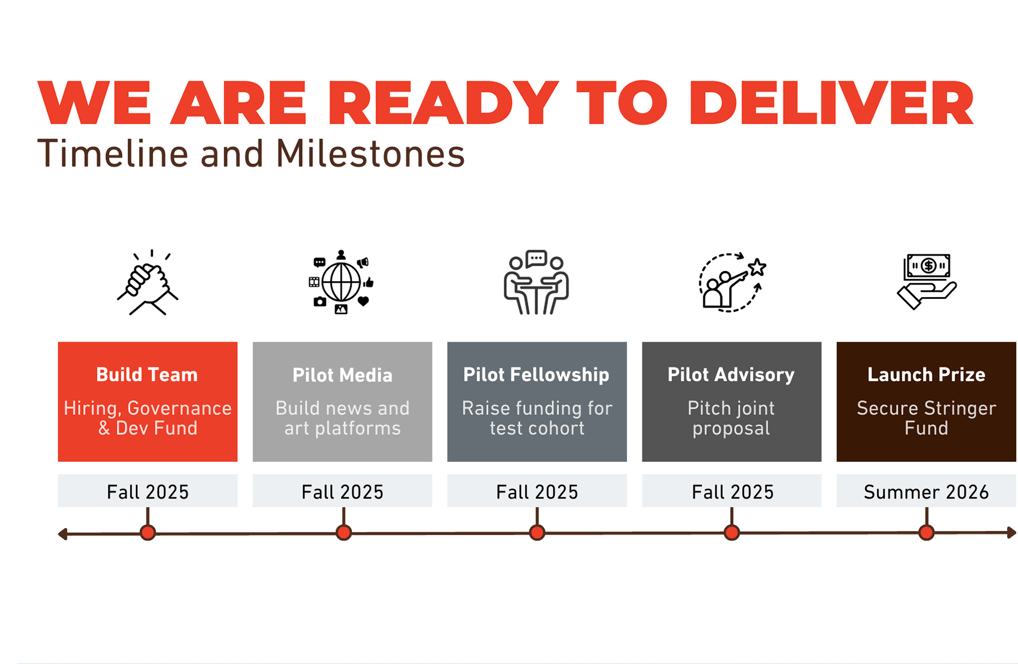 WE ARE READY TO DELIVER
Timeline and Milestones

Build Team
Hiring, Governance & Dev Fund

Fall 2025

Pilot Media
Build news and art platforms

Fall 2025

Pilot Fellowship
Raise funding for test cohort

Fall 2025

Pilot Advisory
Pitch joint proposal

Fall 2025

Launch Prize
Secure Stringer Fund

Summer 2026